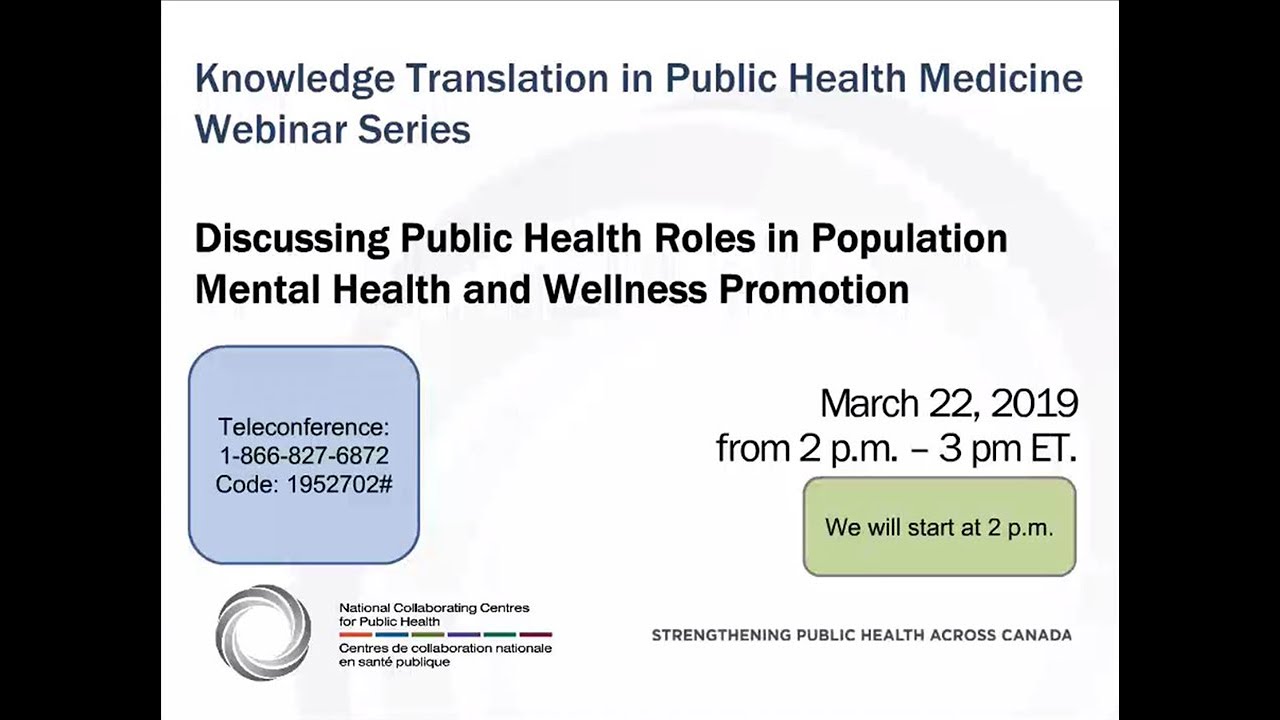 Knowledge Translation in Public Health Medicine Webinar Series

Discussing Public Health Roles in Population Mental Health and Wellness Promotion

Teleconference:
1-866-827-6872
Code: 1952702#

March 22, 2019
from 2 p.m. – 3 pm ET.

We will start at 2 p.m.

National Collaborating Centres for Public Health
Centres de collaboration nationale en santé publique

STRENGTHENING PUBLIC HEALTH ACROSS CANADA